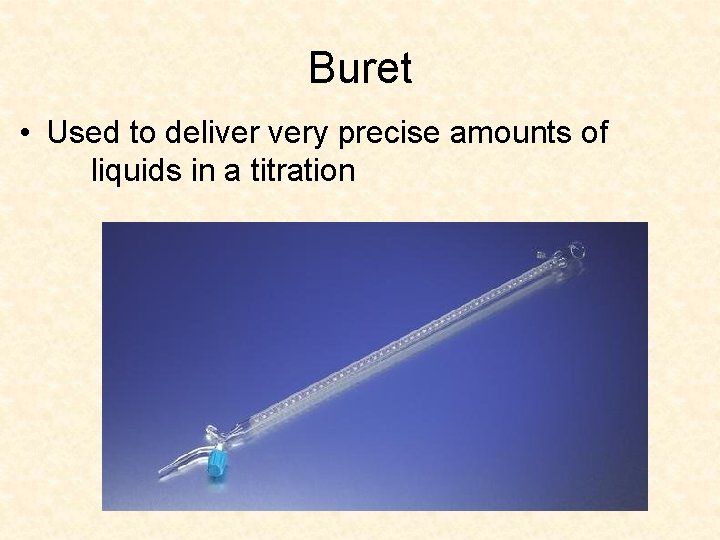 Buret

• Used to deliver very precise amounts of liquids in a titration